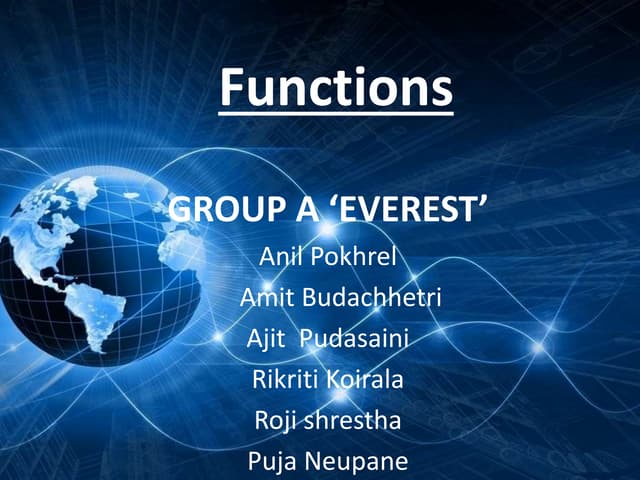 Functions

GROUP A ‘EVEREST’

Anil Pokhrel

Amit Budachhetri

Ajit Pudasaini

Rikriti Koirala

Roji shrestha

Puja Neupane